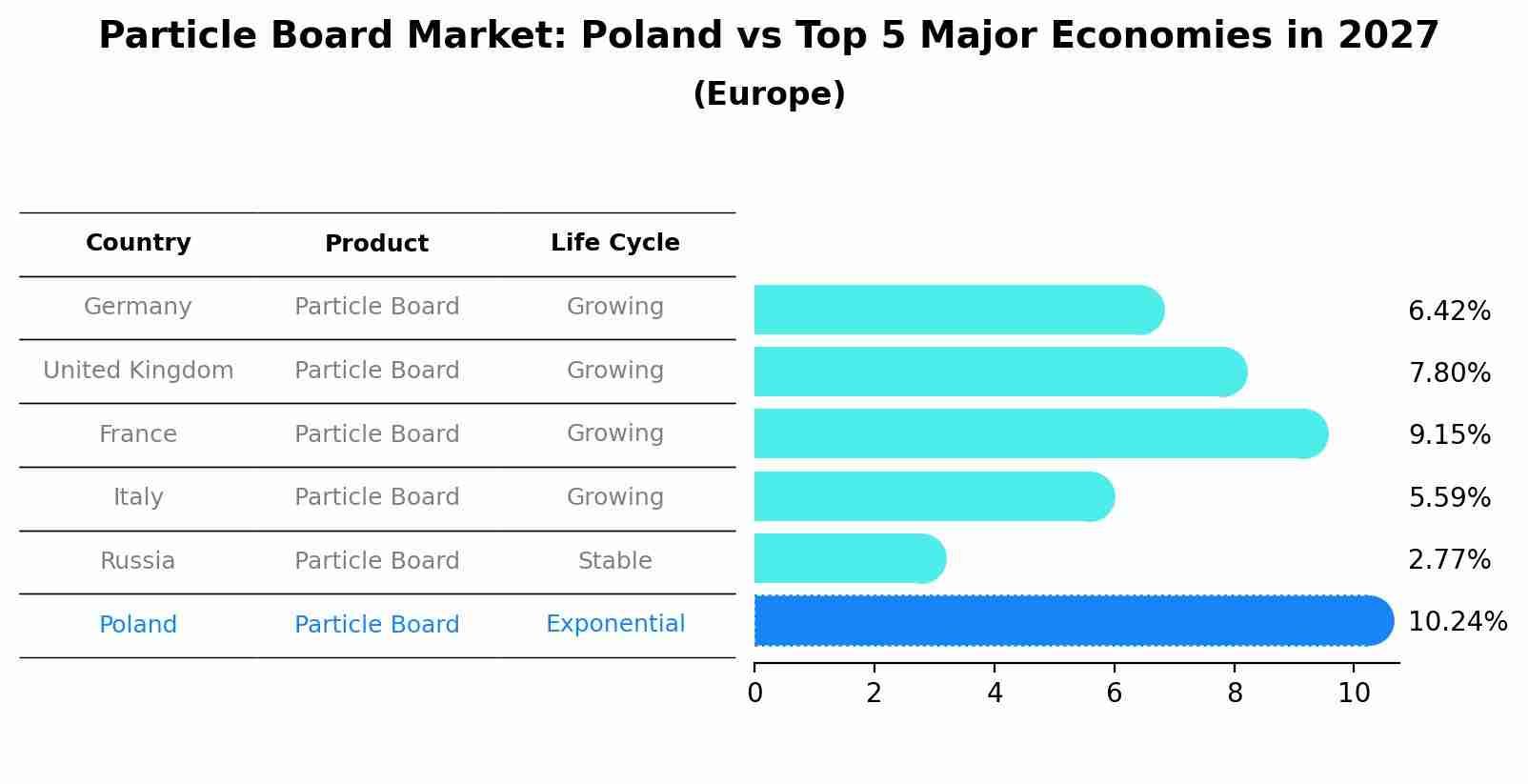 Particle Board Market: Poland vs Top 5 Major Economies in 2027
(Europe)

| Country | Product | Life Cycle |
|---|---|---|
| Germany | Particle Board | Growing |
| United Kingdom | Particle Board | Growing |
| France | Particle Board | Growing |
| Italy | Particle Board | Growing |
| Russia | Particle Board | Stable |
| Poland | Particle Board | Exponential |

6.42%
7.80%
9.15%
5.59%
2.77%
10.24%

0 2 4 6 8 10